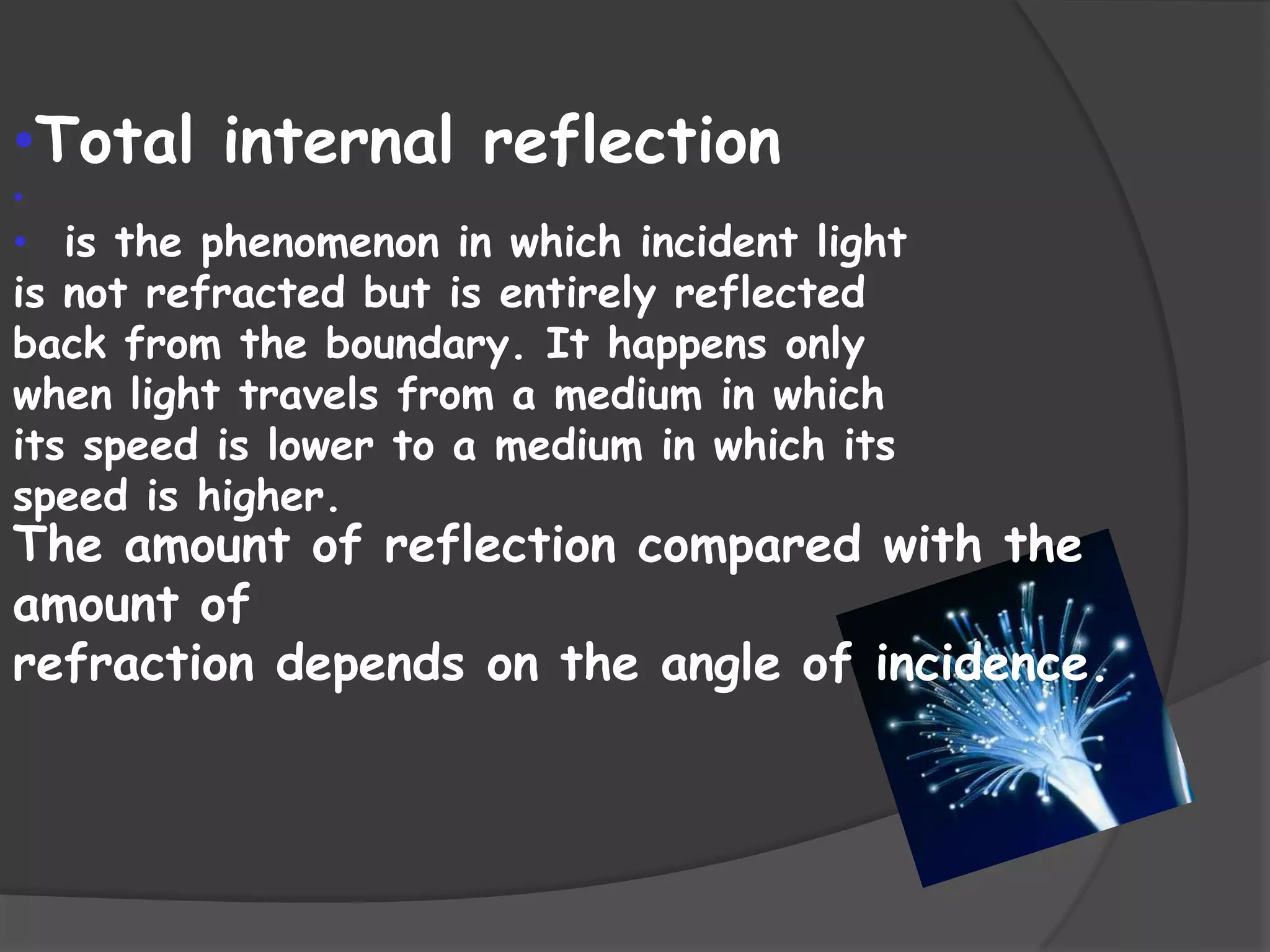 •Total internal reflection

•

• is the phenomenon in which incident light is not refracted but is entirely reflected back from the boundary. It happens only when light travels from a medium in which its speed is lower to a medium in which its speed is higher.

The amount of reflection compared with the amount of
refraction depends on the angle of incidence.